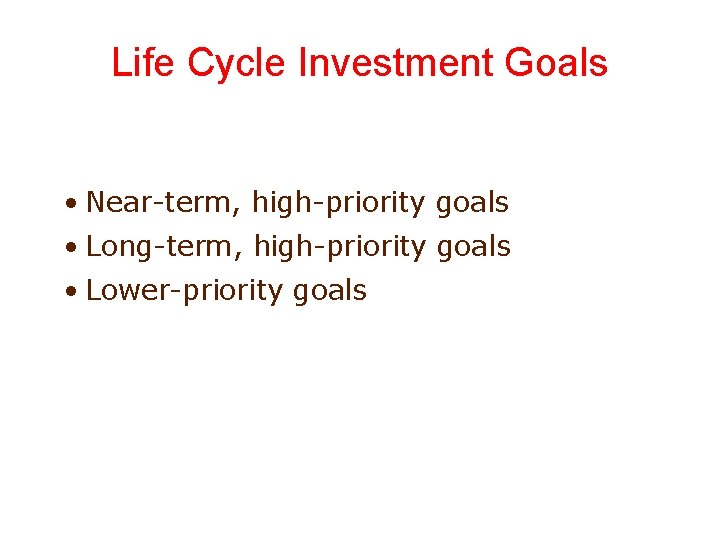 Life Cycle Investment Goals

• Near-term, high-priority goals
• Long-term, high-priority goals
• Lower-priority goals